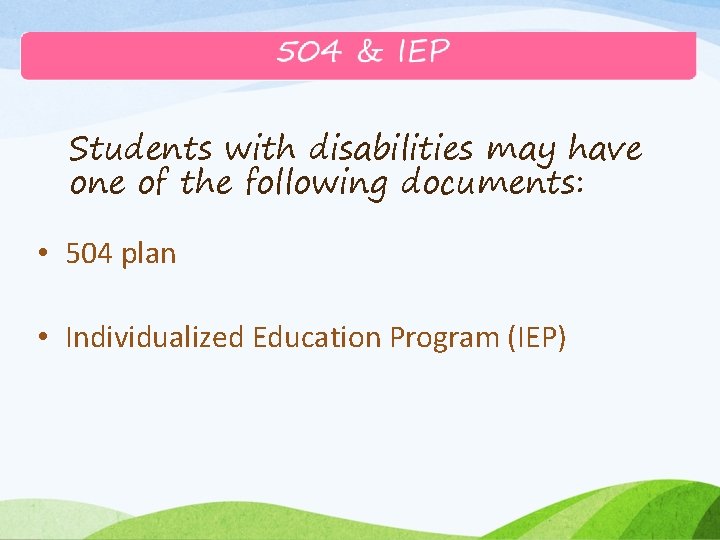 504 & IEP

Students with disabilities may have one of the following documents:

• 504 plan

• Individualized Education Program (IEP)